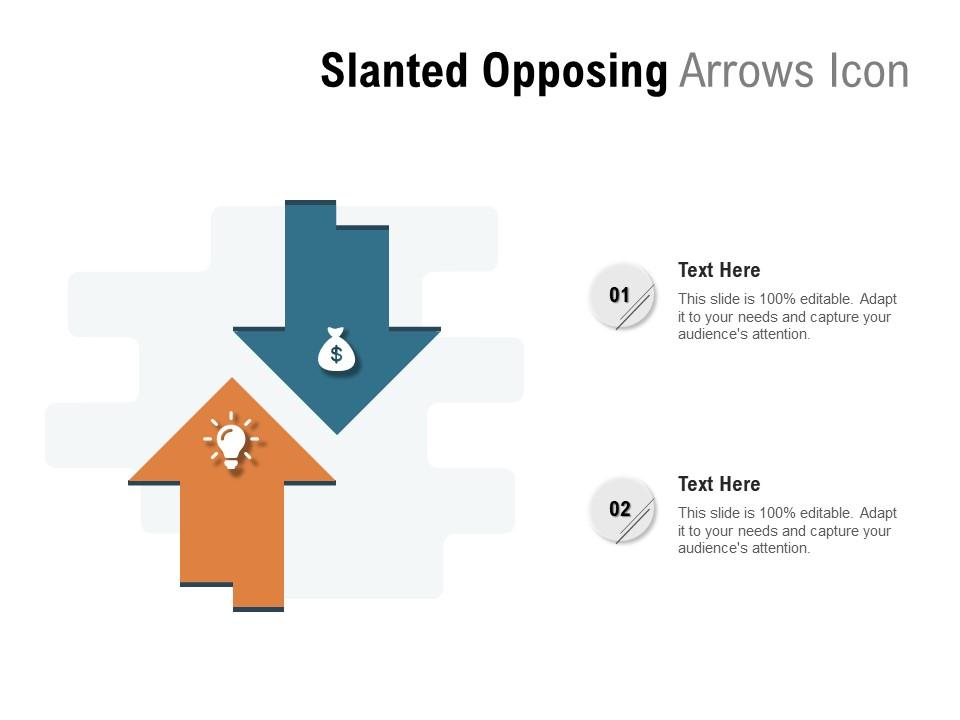 Slanted Opposing Arrows Icon

$

01

Text Here

This slide is 100% editable. Adapt it to your needs and capture your audience's attention.

02

Text Here

This slide is 100% editable. Adapt it to your needs and capture your audience's attention.